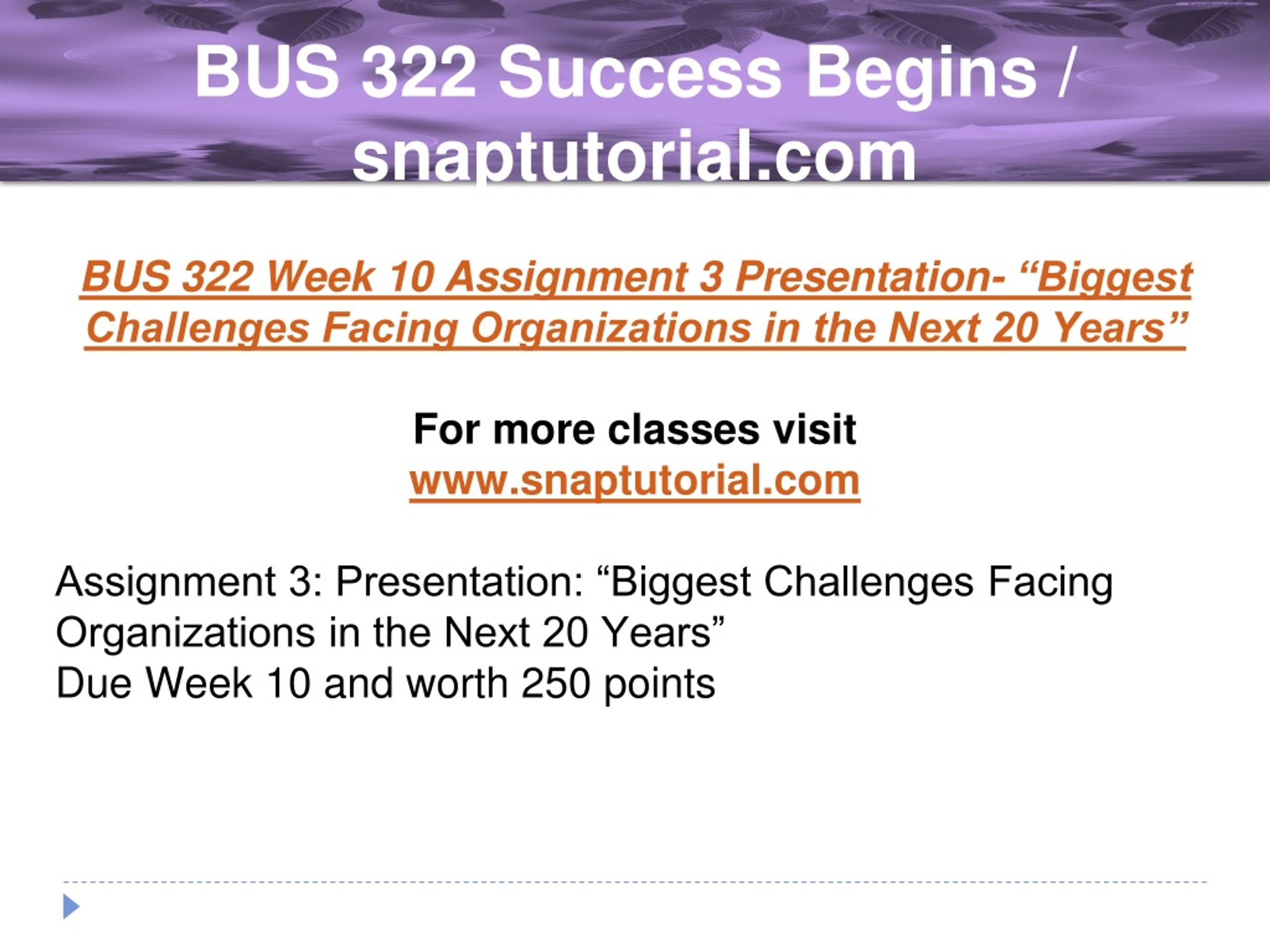 BUS 322 Success Begins / snaptutorial.com

BUS 322 Week 10 Assignment 3 Presentation- “Biggest Challenges Facing Organizations in the Next 20 Years”

For more classes visit
www.snaptutorial.com

Assignment 3: Presentation: “Biggest Challenges Facing Organizations in the Next 20 Years”
Due Week 10 and worth 250 points